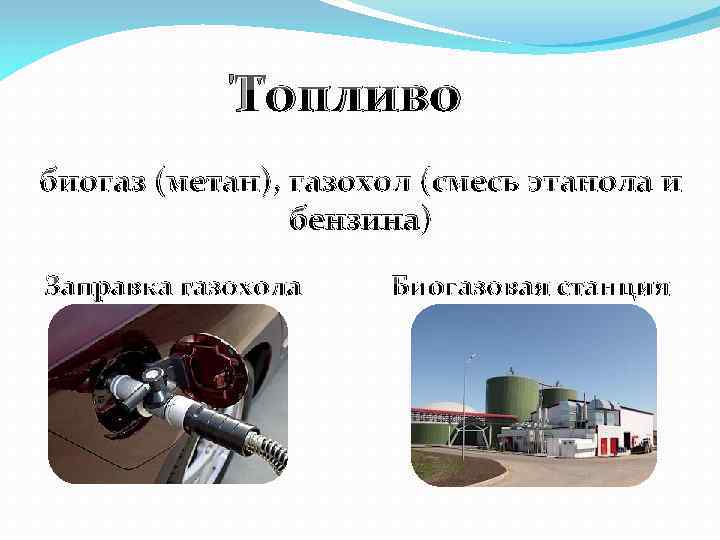 Топливо

биогаз (метан), газохол (смесь этанола и бензина)

Заправка газохола

Биогазовая станция